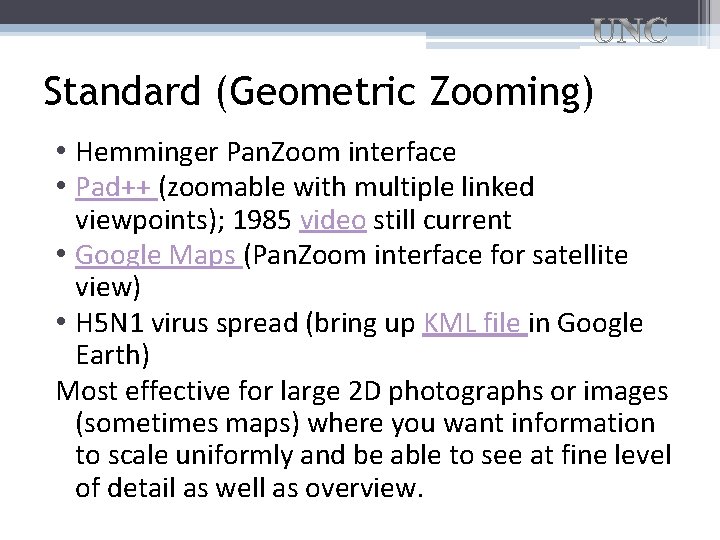 UNC

Standard (Geometric Zooming)

• Hemminger PanZoom interface
• Pad++ (zoomable with multiple linked viewpoints); 1985 video still current
• Google Maps (PanZoom interface for satellite view)
• H5N1 virus spread (bring up KML file in Google Earth)

Most effective for large 2D photographs or images (sometimes maps) where you want information to scale uniformly and be able to see at fine level of detail as well as overview.